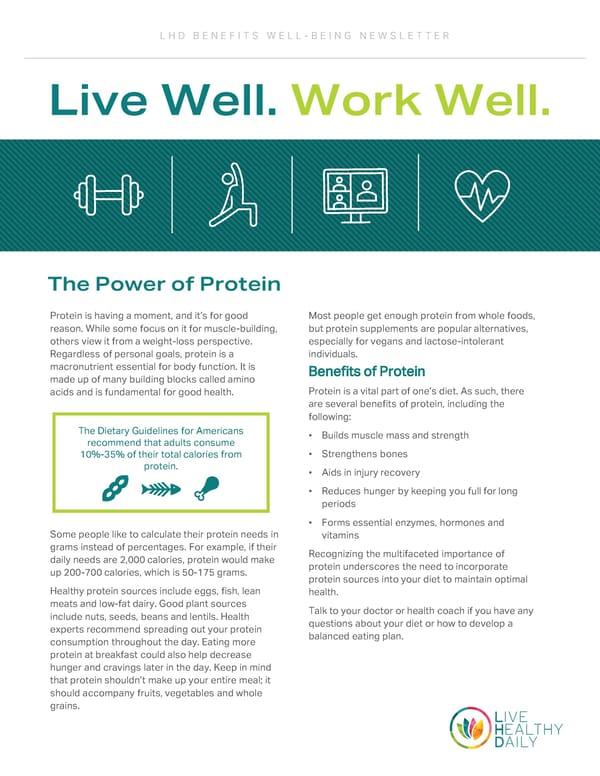 LHD BENEFITS WELL-BEING NEWSLETTER

Live Well. Work Well.

The Power of Protein

Protein is having a moment, and it's for good reason. While some focus on it for muscle-building, others view it from a weight-loss perspective. Regardless of personal goals, protein is a macronutrient essential for body function. It is made up of many building blocks called amino acids and is fundamental for good health.

The Dietary Guidelines for Americans recommend that adults consume 10%-35% of their total calories from protein.

Some people like to calculate their protein needs in grams instead of percentages. For example, if their daily needs are 2,000 calories, protein would make up 200-700 calories, which is 50-175 grams.

Healthy protein sources include eggs, fish, lean meats and low-fat dairy. Good plant sources include nuts, seeds, beans and lentils. Health experts recommend spreading out your protein consumption throughout the day. Eating more protein at breakfast could also help decrease hunger and cravings later in the day. Keep in mind that protein shouldn't make up your entire meal; it should accompany fruits, vegetables and whole grains.

Most people get enough protein from whole foods, but protein supplements are popular alternatives, especially for vegans and lactose-intolerant individuals.

Benefits of Protein

Protein is a vital part of one's diet. As such, there are several benefits of protein, including the following:

• Builds muscle mass and strength
• Strengthens bones
• Aids in injury recovery
• Reduces hunger by keeping you full for long periods
• Forms essential enzymes, hormones and vitamins

Recognizing the multifaceted importance of protein underscores the need to incorporate protein sources into your diet to maintain optimal health.

Talk to your doctor or health coach if you have any questions about your diet or how to develop a balanced eating plan.

LIVE HEALTHY DAILY